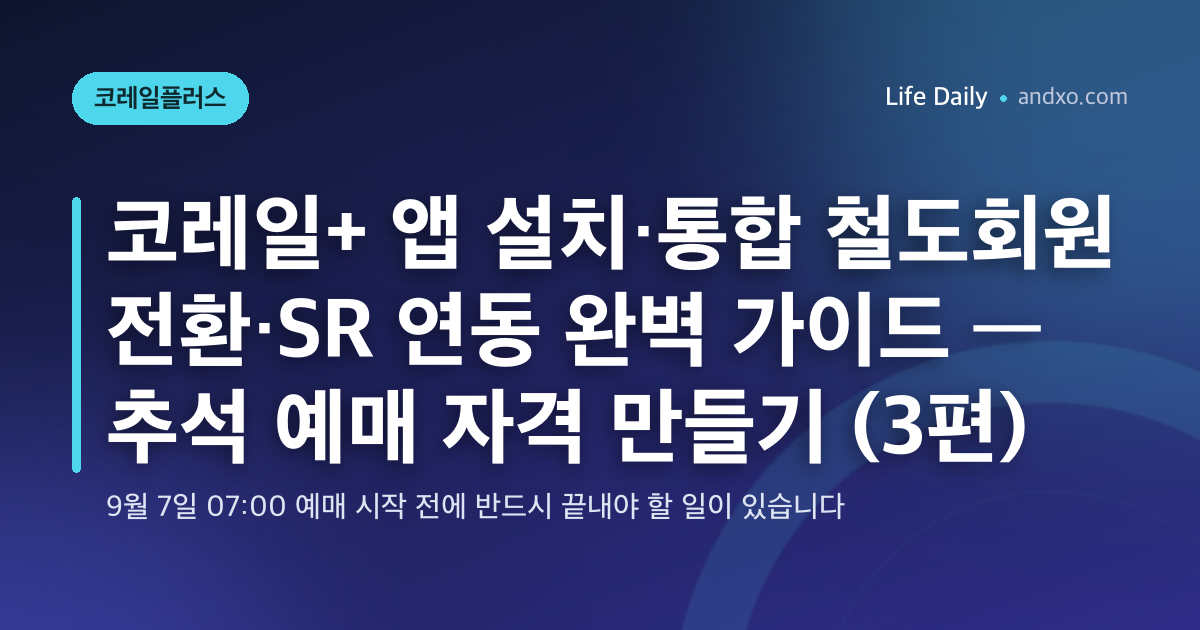 코레일플러스

Life Daily • andxo.com

코레일+ 앱 설치·통합 철도회원 전환·SR 연동 완벽 가이드 — 추석 예매 자격 만들기 (3편)

9월 7일 07:00 예매 시작 전에 반드시 끝내야 할 일이 있습니다